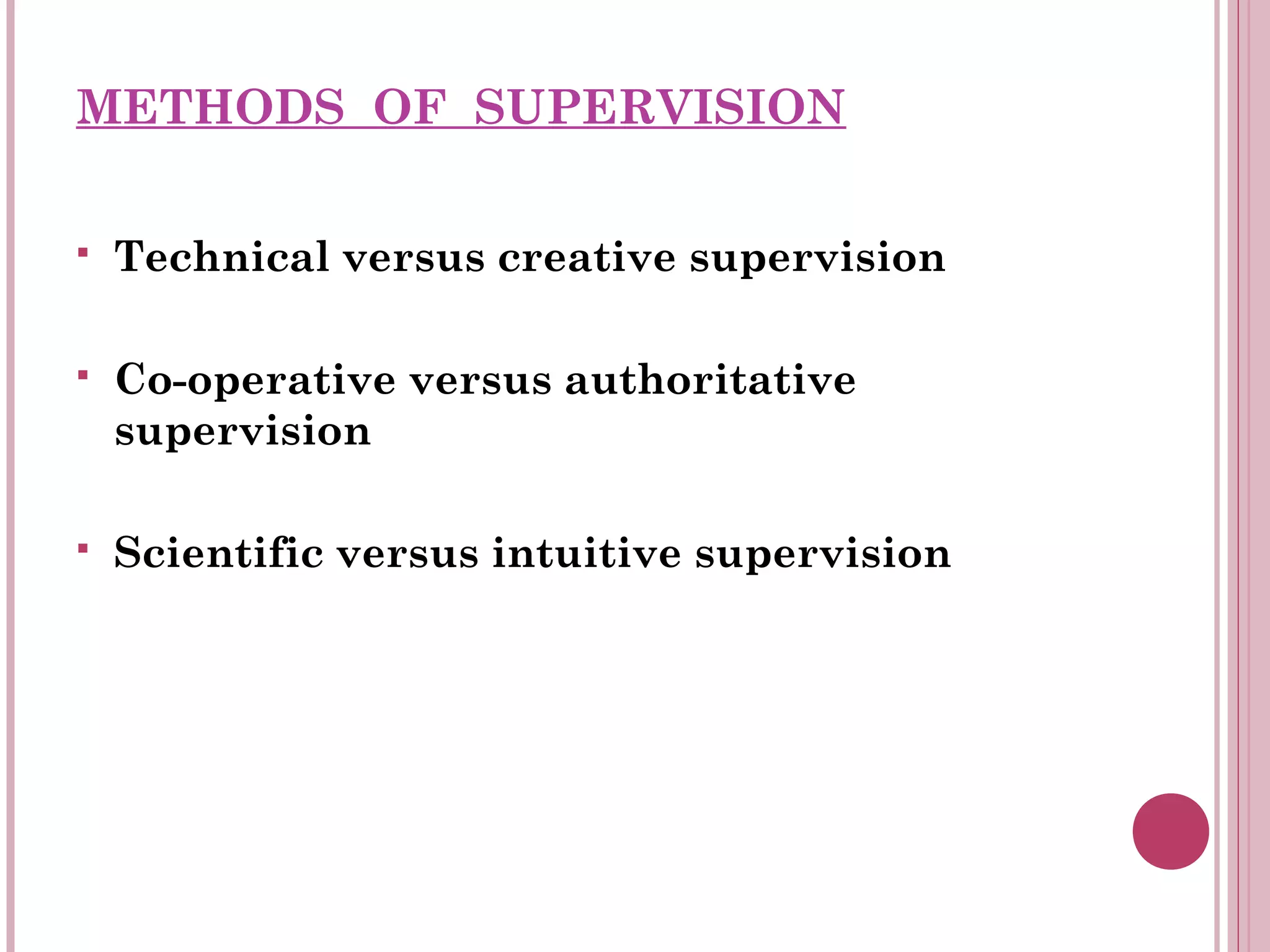 METHODS OF SUPERVISION

▪ Technical versus creative supervision

▪ Co-operative versus authoritative supervision

▪ Scientific versus intuitive supervision